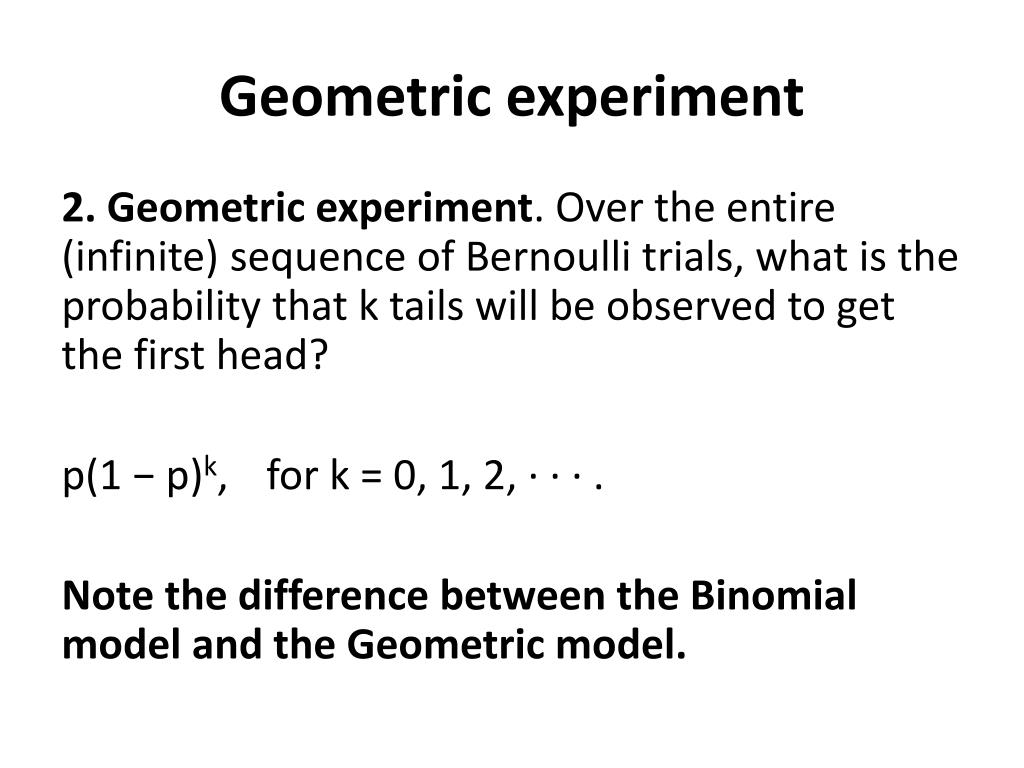 Geometric experiment

2. Geometric experiment. Over the entire (infinite) sequence of Bernoulli trials, what is the probability that k tails will be observed to get the first head?

$p(1 - p)^k$, for $k = 0, 1, 2, \cdots$.

Note the difference between the Binomial model and the Geometric model.